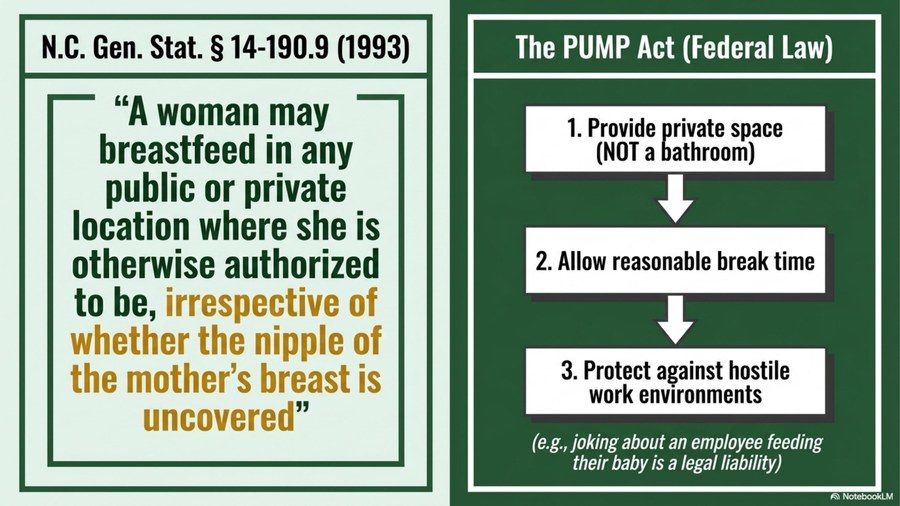 N.C. Gen. Stat. § 14-190.9 (1993)

“A woman may breastfeed in any public or private location where she is otherwise authorized to be, irrespective of whether the nipple of the mother’s breast is uncovered”

The PUMP Act (Federal Law)

1. Provide private space (NOT a bathroom)

2. Allow reasonable break time

3. Protect against hostile work environments

(e.g., joking about an employee feeding their baby is a legal liability)

NotebookLM